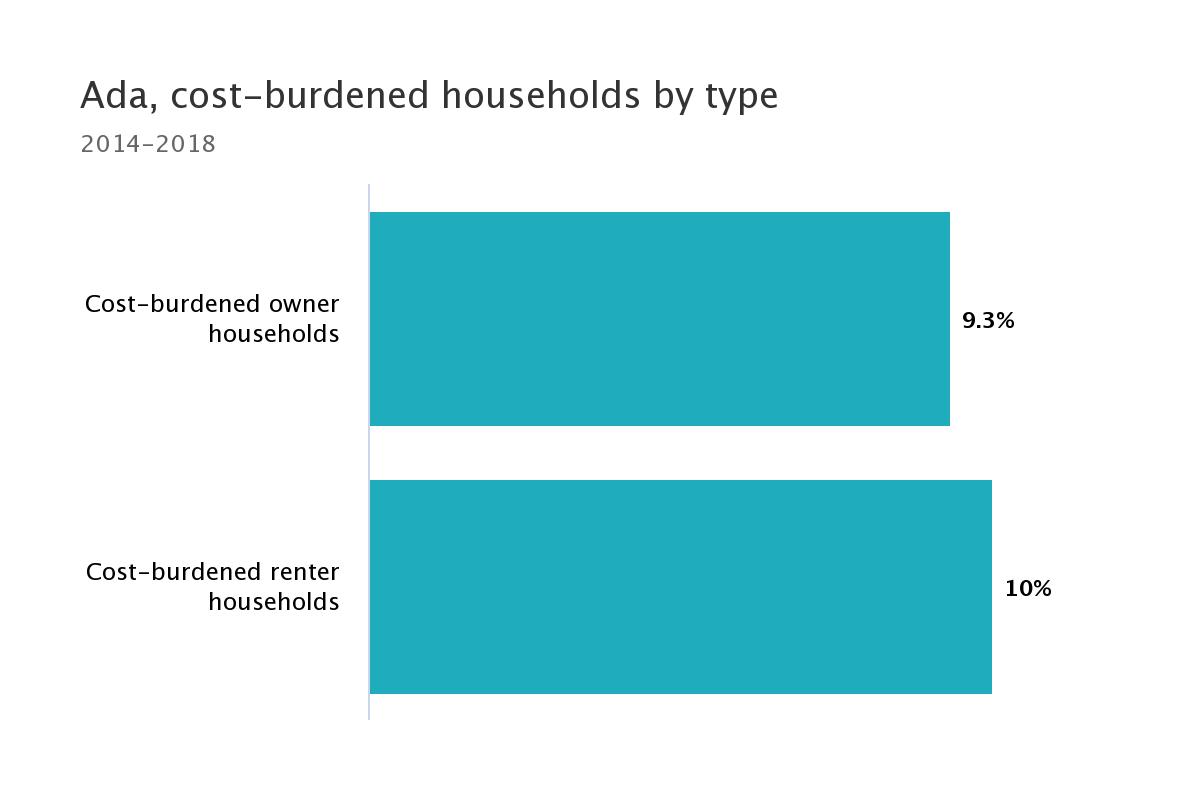 Ada, cost-burdened households by type
2014-2018

Cost-burdened owner households
9.3%

Cost-burdened renter households
10%